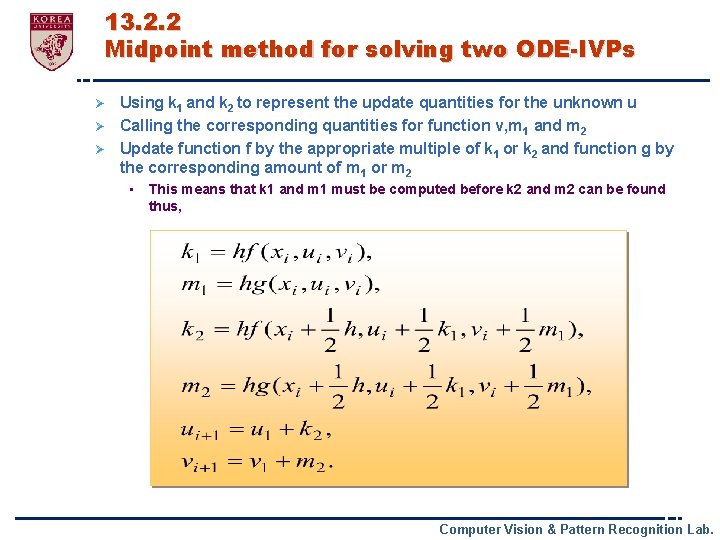 KOREA UNIVERSITY

13.2.2
Midpoint method for solving two ODE-IVPs

➢ Using $k_1$ and $k_2$ to represent the update quantities for the unknown u
➢ Calling the corresponding quantities for function v,$m_1$ and $m_2$
➢ Update function f by the appropriate multiple of $k_1$ or $k_2$ and function g by the corresponding amount of $m_1$ or $m_2$
▪ This means that k1 and m1 must be computed before k2 and m2 can be found thus,

$k_1 = hf(x_i, u_i, v_i),$
$m_1 = hg(x_i, u_i, v_i),$
$k_2 = hf(x_i + \frac{1}{2}h, u_i + \frac{1}{2}k_1, v_i + \frac{1}{2}m_1),$
$m_2 = hg(x_i + \frac{1}{2}h, u_i + \frac{1}{2}k_1, v_i + \frac{1}{2}m_1),$
$u_{i+1} = u_1 + k_2,$
$v_{i+1} = v_1 + m_2.$

Computer Vision & Pattern Recognition Lab.